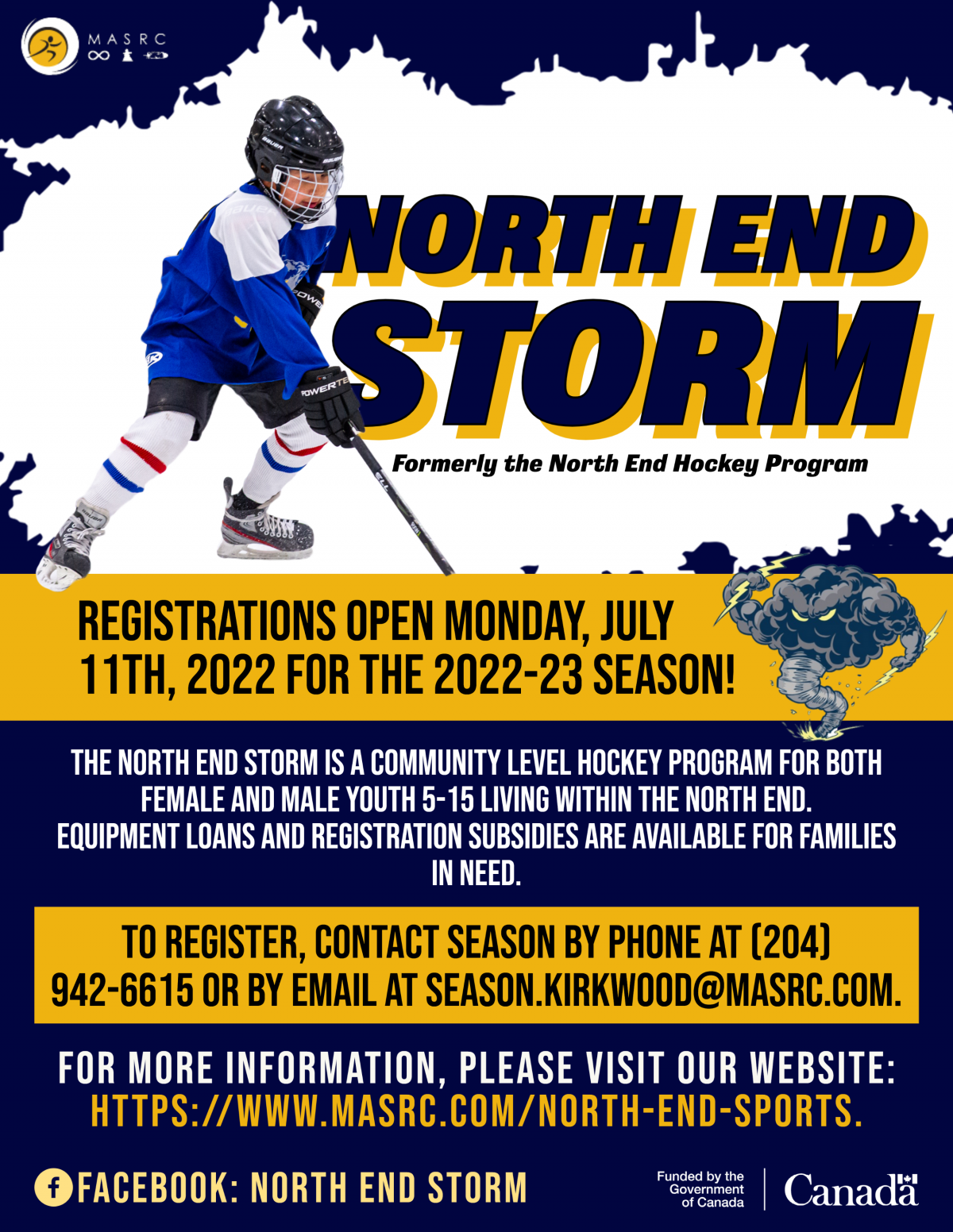 MASRC

NORTH END STORM

Formerly the North End Hockey Program

REGISTRATIONS OPEN MONDAY, JULY 11TH, 2022 FOR THE 2022-23 SEASON!

THE NORTH END STORM IS A COMMUNITY LEVEL HOCKEY PROGRAM FOR BOTH FEMALE AND MALE YOUTH 5-15 LIVING WITHIN THE NORTH END. EQUIPMENT LOANS AND REGISTRATION SUBSIDIES ARE AVAILABLE FOR FAMILIES IN NEED.

TO REGISTER, CONTACT SEASON BY PHONE AT (204) 942-6615 OR BY EMAIL AT SEASON.KIRKWOOD@MASRC.COM.

FOR MORE INFORMATION, PLEASE VISIT OUR WEBSITE: HTTPS://WWW.MASRC.COM/NORTH-END-SPORTS.

FACEBOOK: NORTH END STORM

Funded by the Government of Canada

Canada